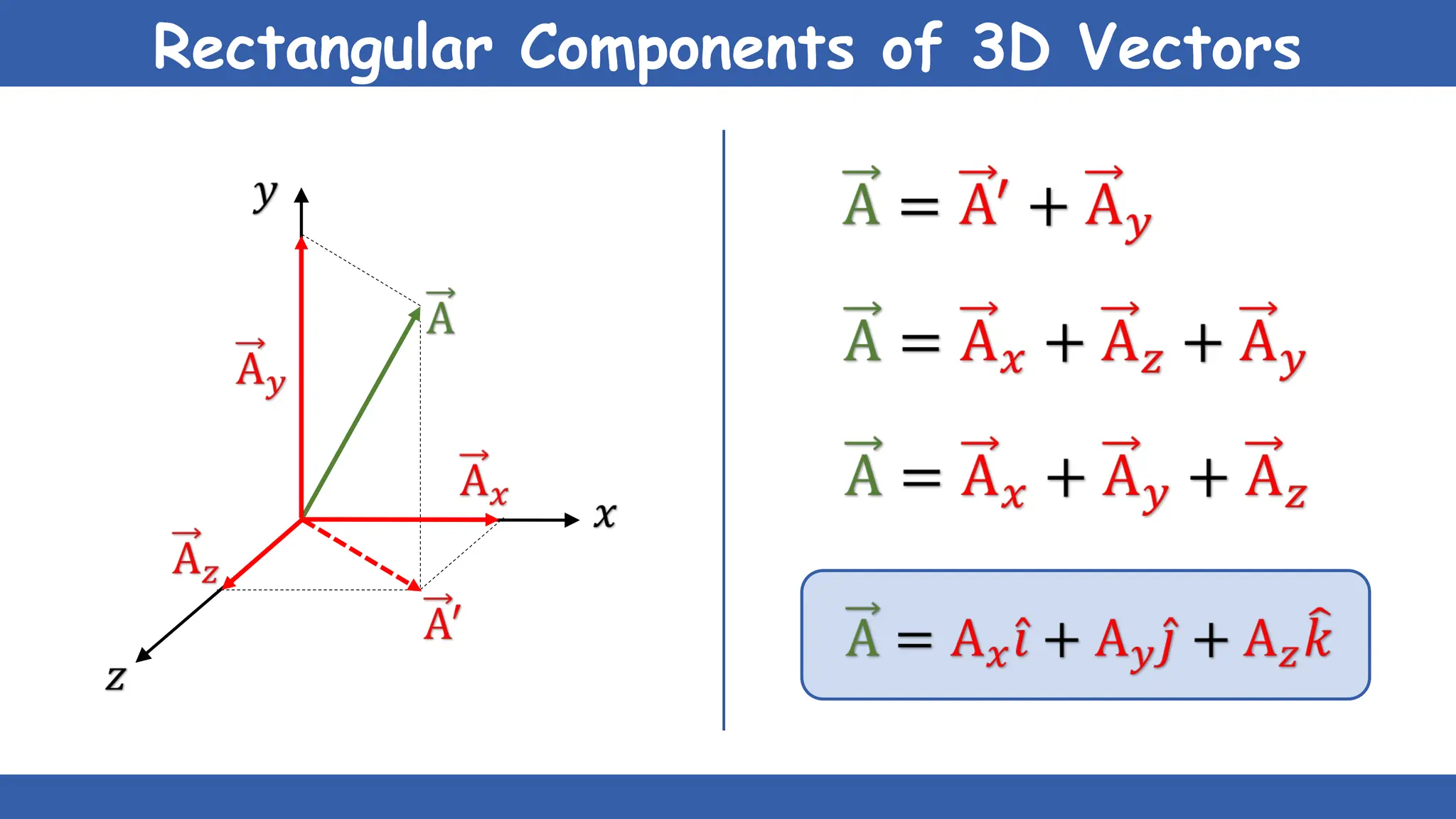 Rectangular Components of 3D Vectors

$y$

$\vec{A}$

$\vec{A}_y$

$\vec{A}_x$

$x$

$\vec{A}_z$

$\vec{A}'$

$z$

$\vec{A} = \vec{A}' + \vec{A}_y$

$\vec{A} = \vec{A}_x + \vec{A}_z + \vec{A}_y$

$\vec{A} = \vec{A}_x + \vec{A}_y + \vec{A}_z$

$\vec{A} = A_x\hat{\imath} + A_y\hat{\jmath} + A_z\hat{k}$